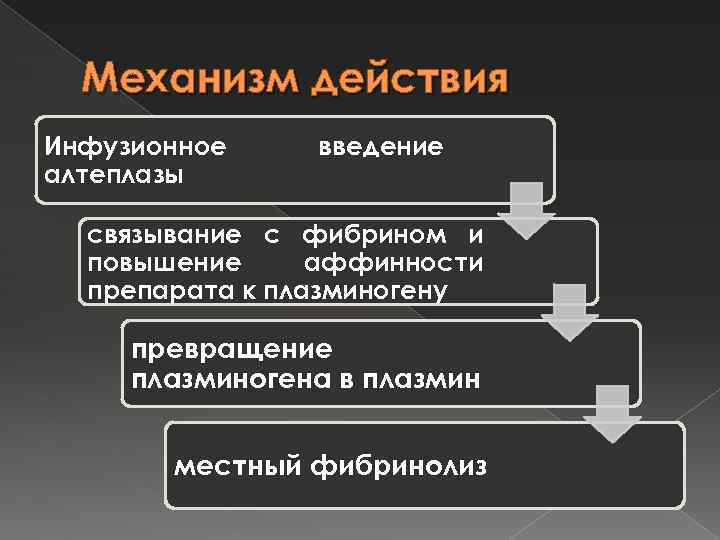 Механизм действия

Инфузионное введение алтеплазы

связывание с фибрином и повышение аффинности препарата к плазминогену

превращение плазминогена в плазмин

местный фибринолиз